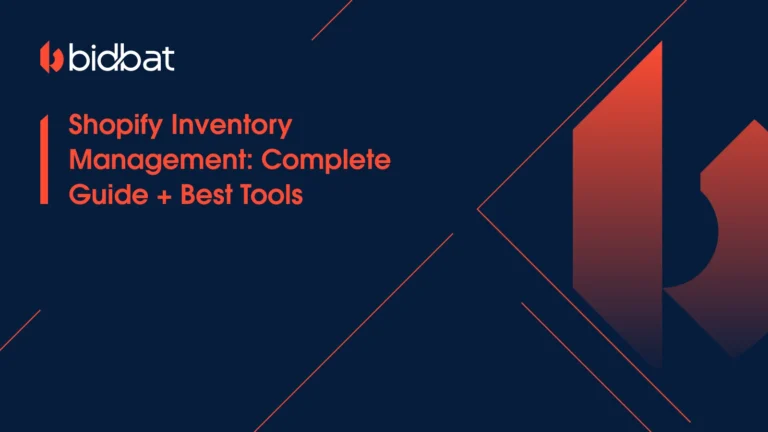 bidbat

Shopify Inventory Management: Complete Guide + Best Tools